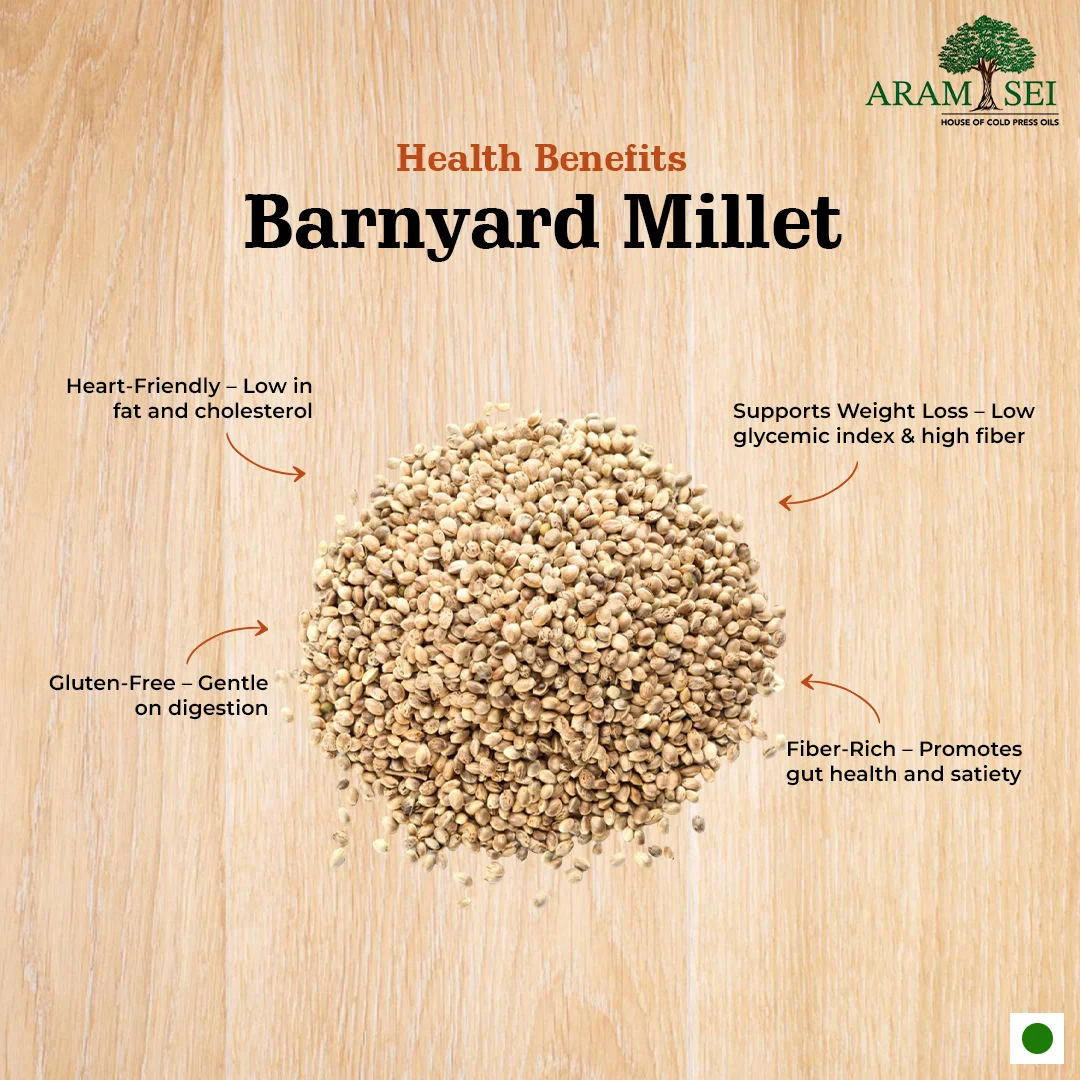 ARAM SEI
HOUSE OF COLD PRESS OILS

Health Benefits
Barnyard Millet

Heart-Friendly – Low in fat and cholesterol

Supports Weight Loss – Low glycemic index & high fiber

Gluten-Free – Gentle on digestion

Fiber-Rich – Promotes gut health and satiety